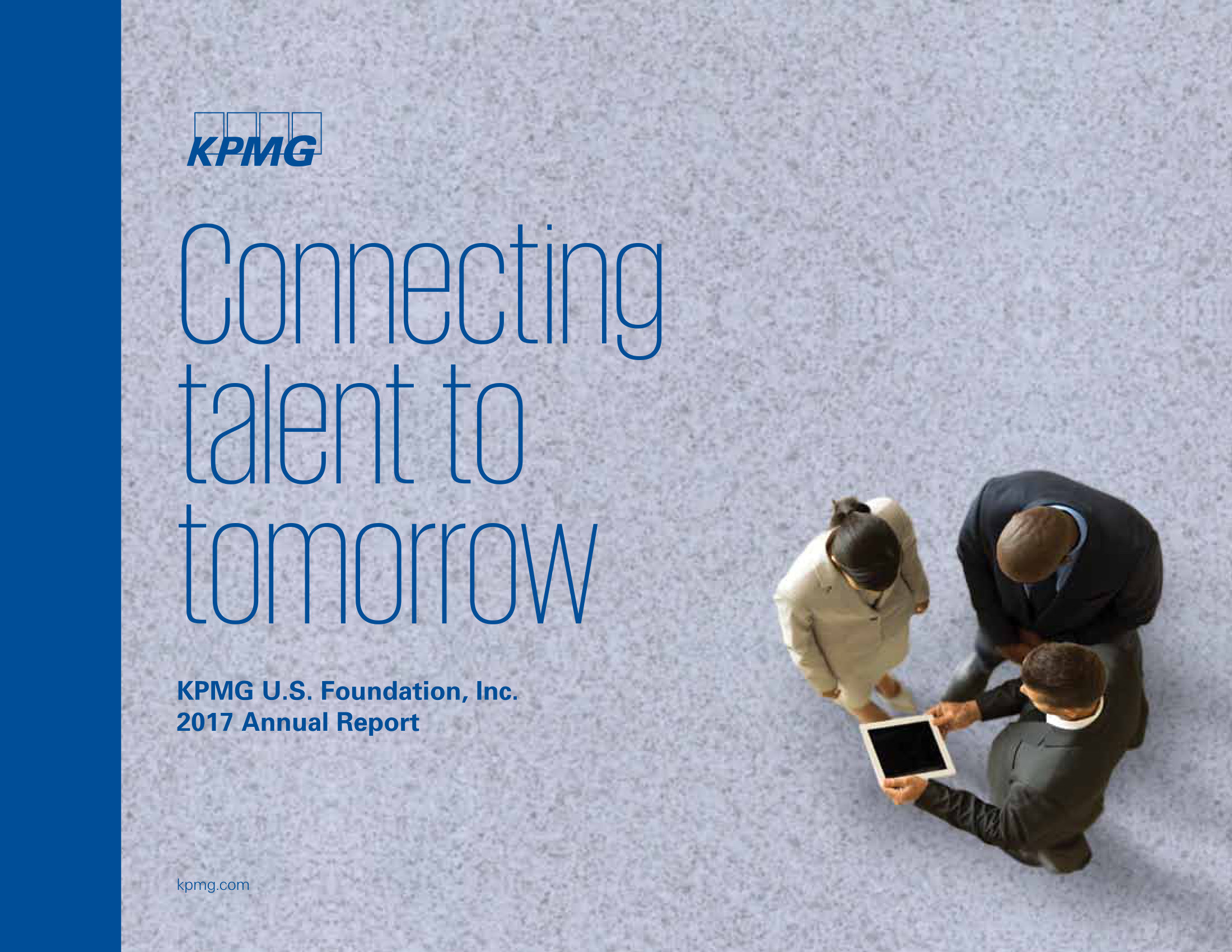 KPMG

Connecting talent to tomorrow

KPMG U.S. Foundation, Inc.
2017 Annual Report

kpmg.com